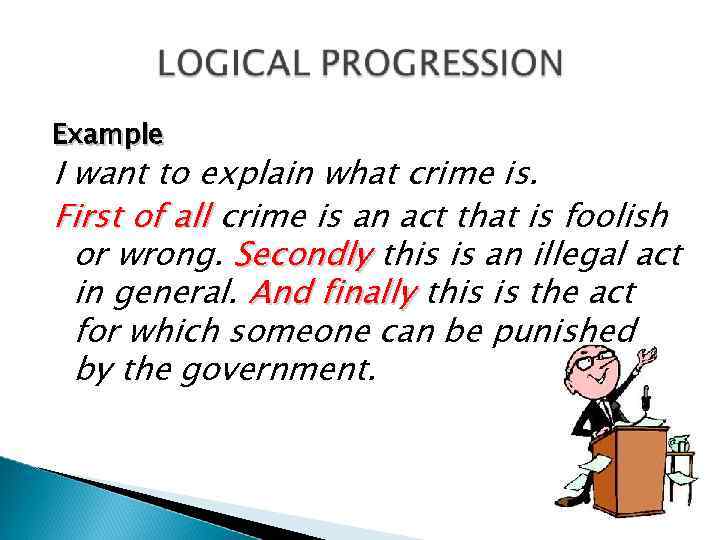 LOGICAL PROGRESSION

Example

I want to explain what crime is.

First of all crime is an act that is foolish or wrong. Secondly this is an illegal act in general. And finally this is the act for which someone can be punished by the government.